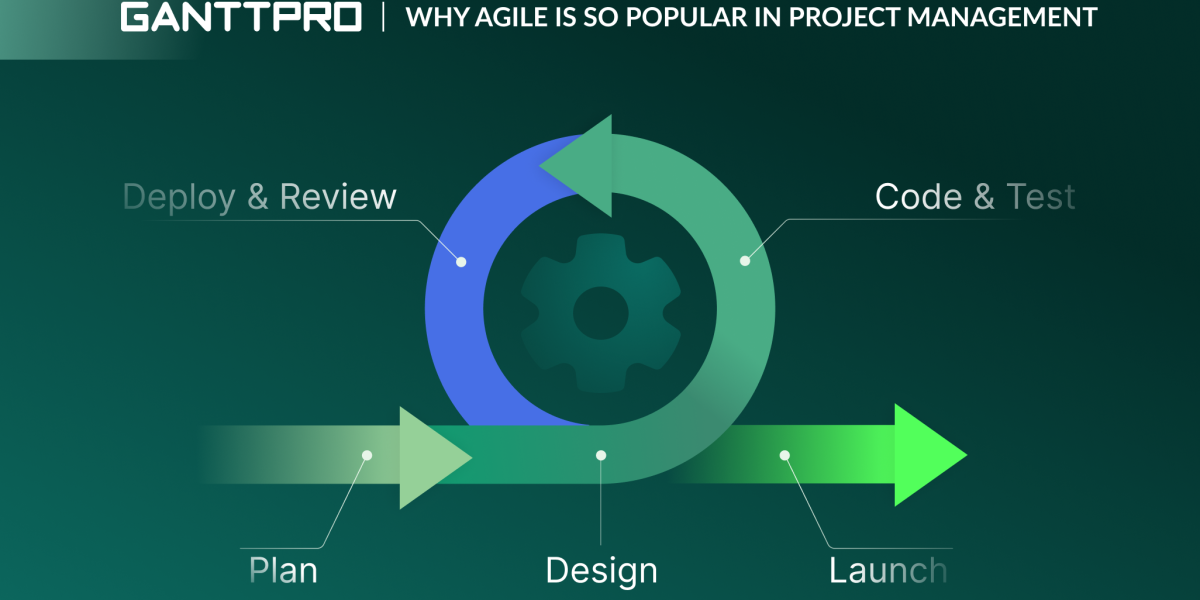 GANTTPRO | WHY AGILE IS SO POPULAR IN PROJECT MANAGEMENT

Deploy & Review

Code & Test

Plan

Design

Launch